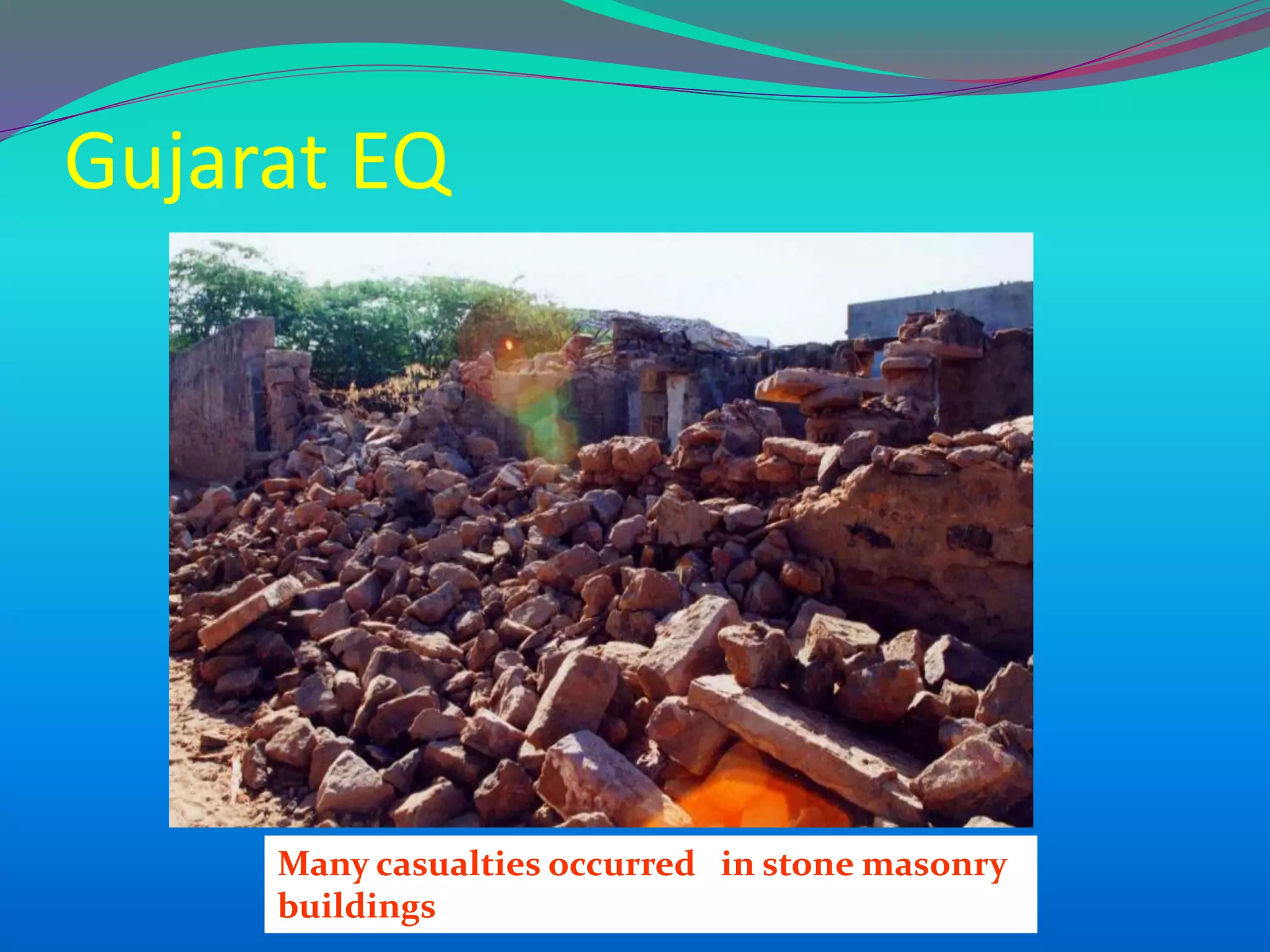 Gujarat EQ

Many casualties occurred in stone masonry buildings